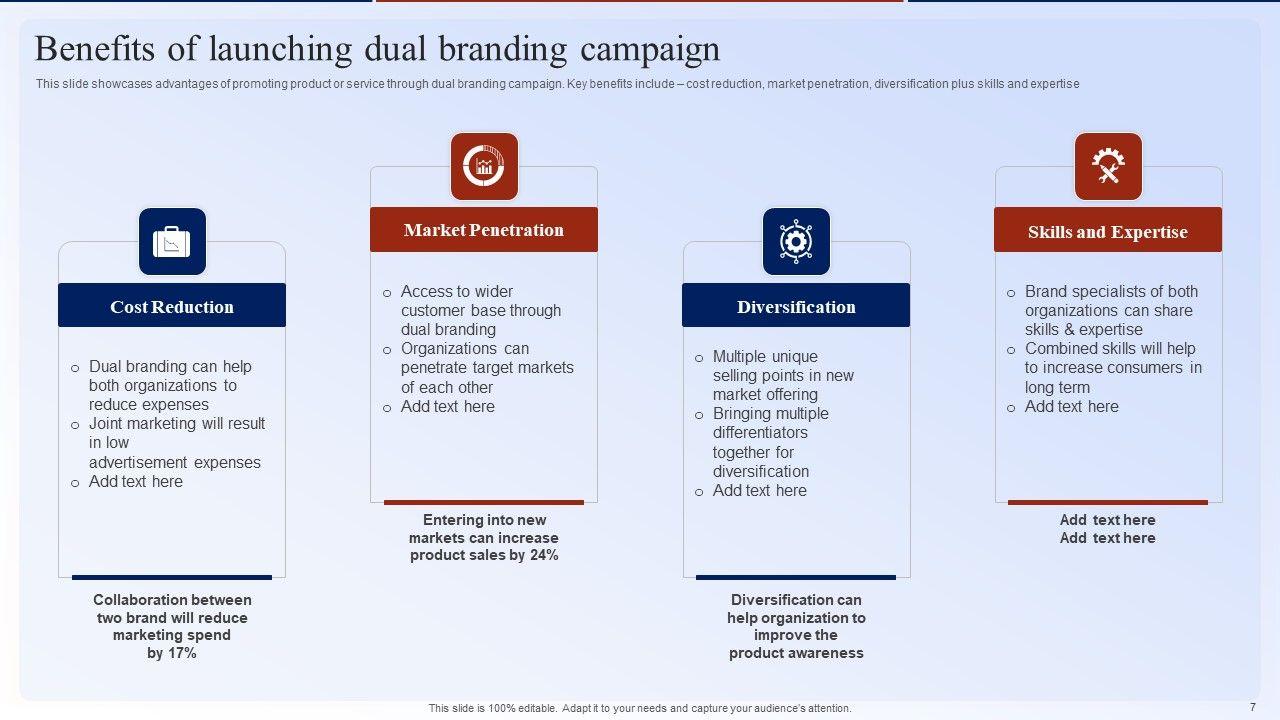 Benefits of launching dual branding campaign

This slide showcases advantages of promoting product or service through dual branding campaign. Key benefits include – cost reduction, market penetration, diversification plus skills and expertise

Cost Reduction

o Dual branding can help both organizations to reduce expenses
o Joint marketing will result in low advertisement expenses
o Add text here

Collaboration between two brand will reduce marketing spend by 17%

Market Penetration

o Access to wider customer base through dual branding
o Organizations can penetrate target markets of each other
o Add text here

Entering into new markets can increase product sales by 24%

Diversification

o Multiple unique selling points in new market offering
o Bringing multiple differentiators together for diversification
o Add text here

Diversification can help organization to improve the product awareness

Skills and Expertise

o Brand specialists of both organizations can share skills & expertise
o Combined skills will help to increase consumers in long term
o Add text here

Add text here
Add text here

This slide is 100% editable. Adapt it to your needs and capture your audience's attention.

7